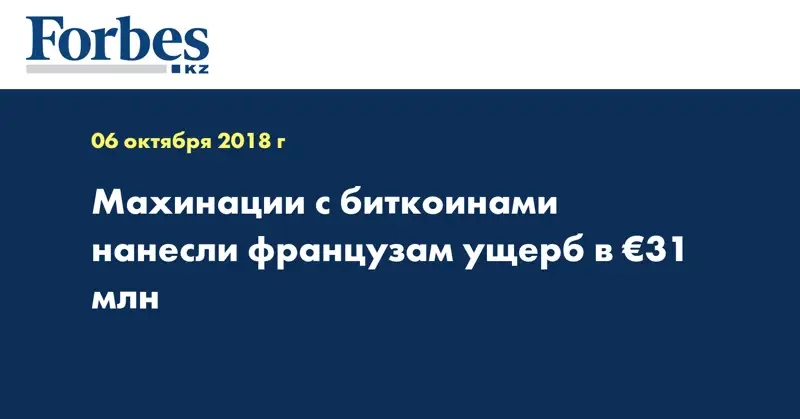 Forbes
KZ

06 октября 2018 г

Махинации с биткоинами нанесли французам ущерб в €31 млн